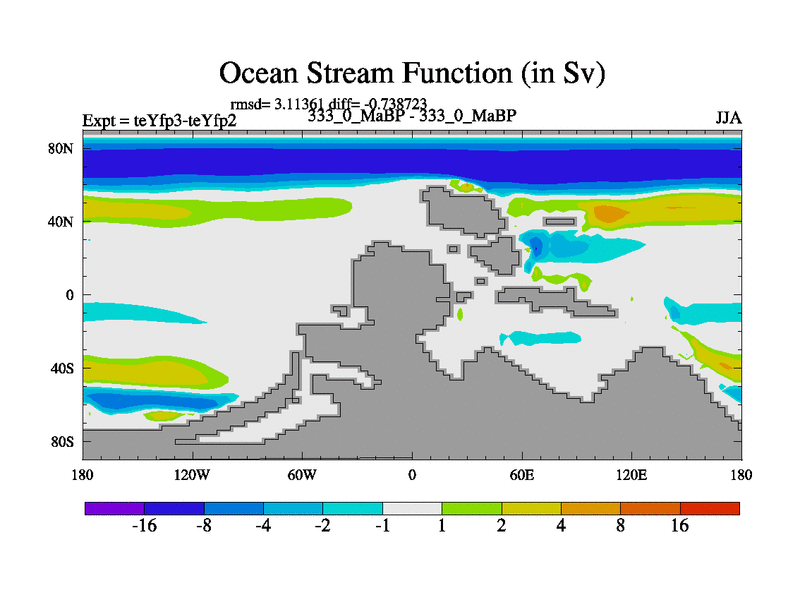 Ocean Stream Function (in Sv)

rmsd= 3.11361 diff= -0.738723

Expt = teYfp3-teYfp2

333_0_MaBP - 333_0_MaBP

JJA

80N
40N
0
40S
80S

180
120W
60W
0
60E
120E
180

-16
-8
-4
-2
-1
1
2
4
8
16